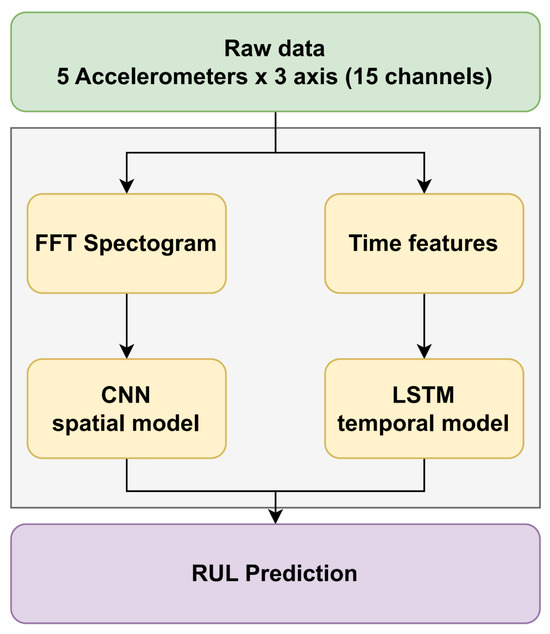 Raw data
5 Accelerometers x 3 axis (15 channels)

FFT Spectogram

Time features

CNN
spatial model

LSTM
temporal model

RUL Prediction